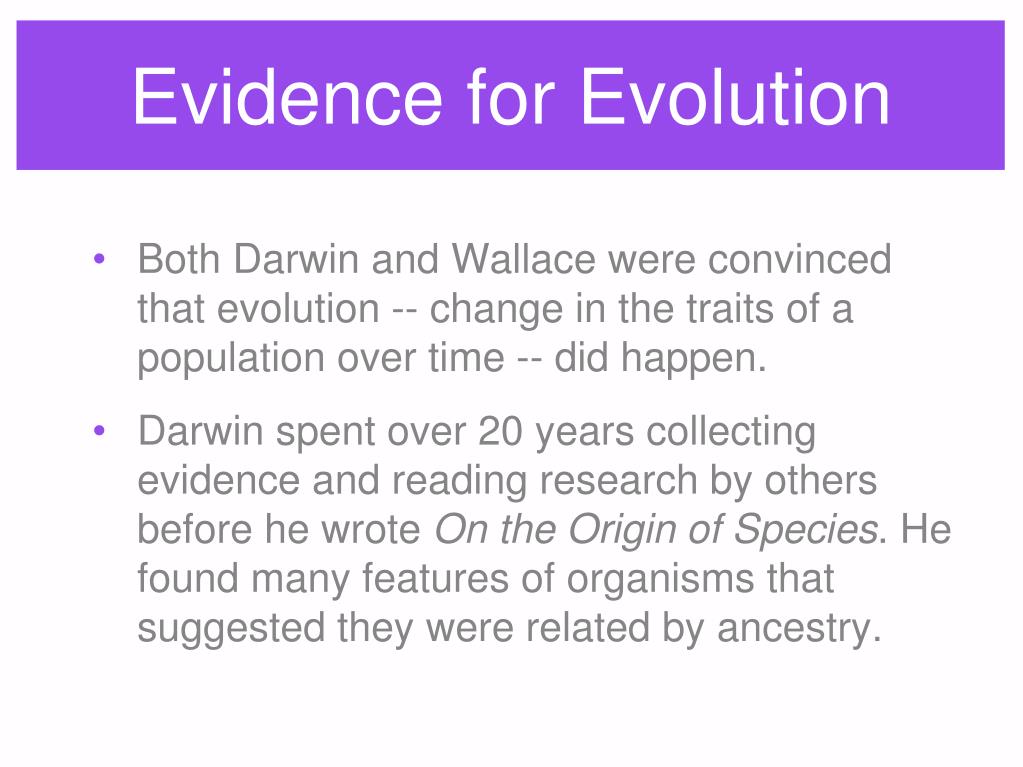 Evidence for Evolution

• Both Darwin and Wallace were convinced that evolution -- change in the traits of a population over time -- did happen.

• Darwin spent over 20 years collecting evidence and reading research by others before he wrote On the Origin of Species. He found many features of organisms that suggested they were related by ancestry.